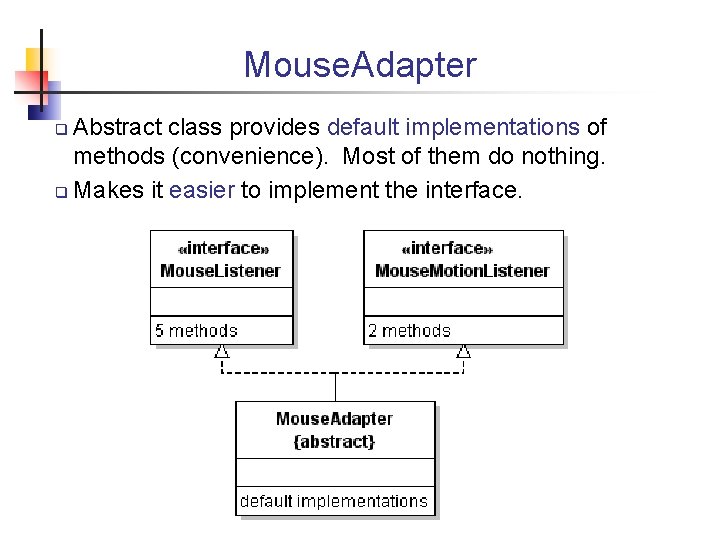 MouseAdapter

Abstract class provides default implementations of methods (convenience). Most of them do nothing.

Makes it easier to implement the interface.

«interface»
MouseListener

5 methods

«interface»
MouseMotionListener

2 methods

MouseAdapter
{abstract}

default implementations